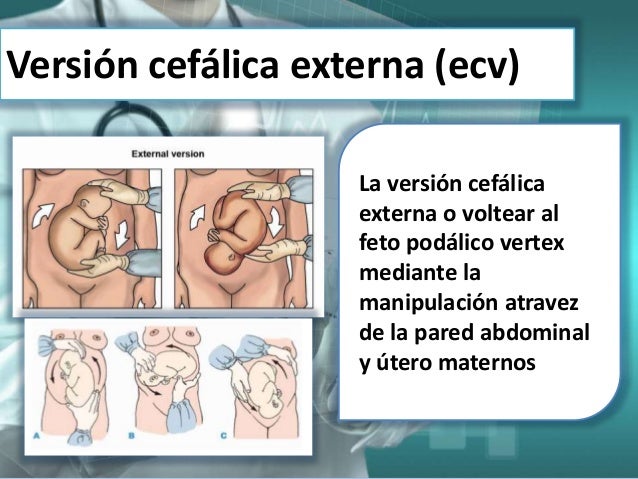 Versión cefálica externa (ecv)

External version

A B C

La versión cefálica externa o voltear al feto podálico vertex mediante la manipulación atravez de la pared abdominal y útero maternos